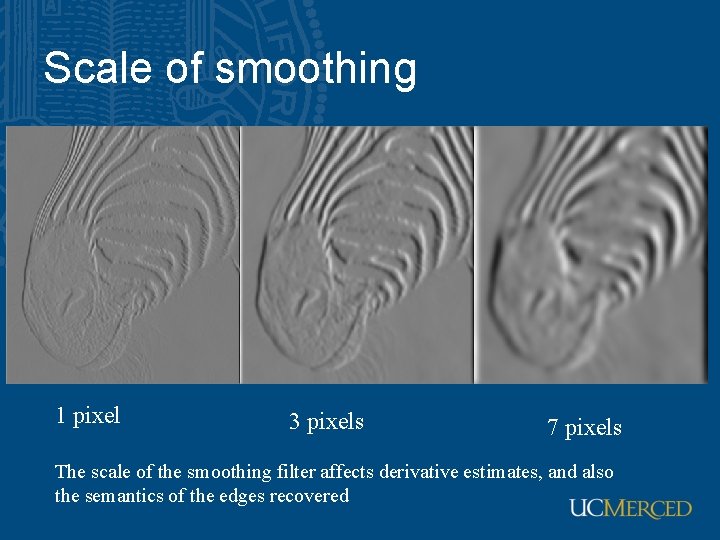 Scale of smoothing

1 pixel

3 pixels

7 pixels

The scale of the smoothing filter affects derivative estimates, and also the semantics of the edges recovered

UCMERCED